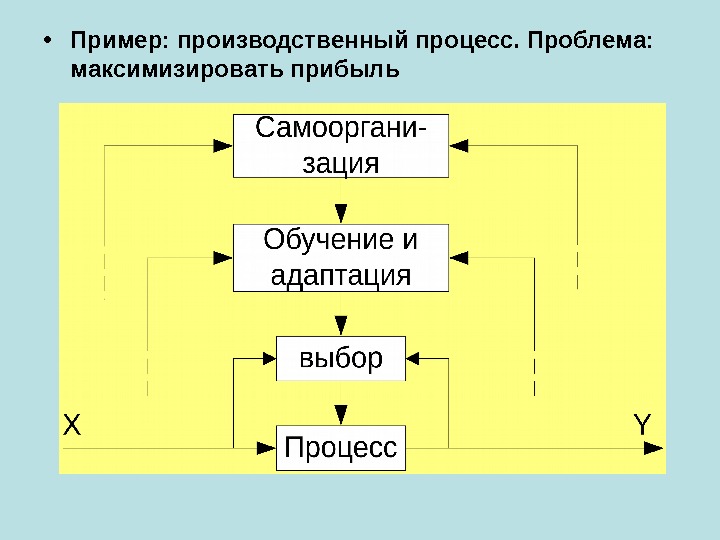 • Пример: производственный процесс. Проблема: максимизировать прибыль

Самоорганизация

Обучение и адаптация

выбор

X

Процесс

Y